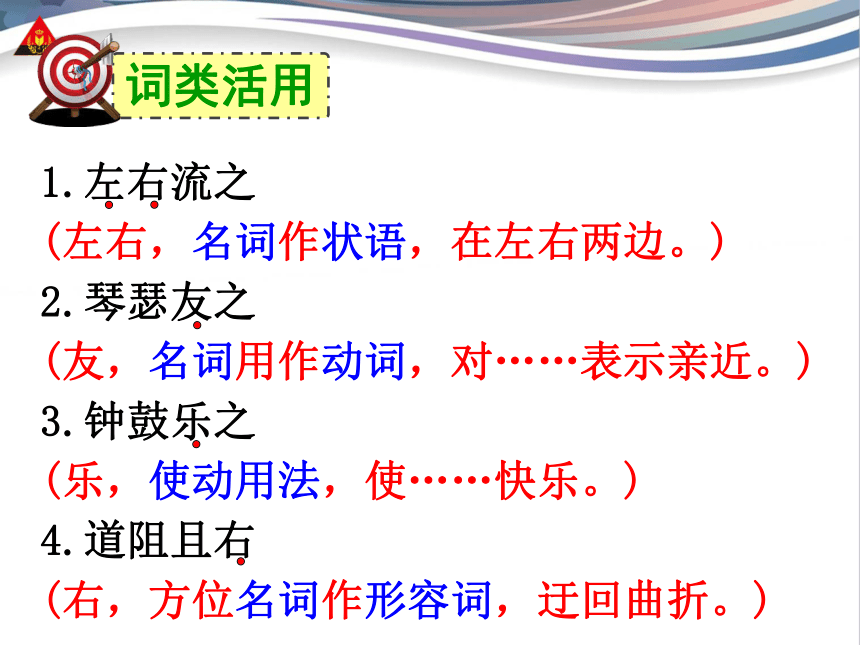 词类活用

1.左右流之
（左右，名词作状语，在左右两边。）
2.琴瑟友之
（友，名词用作动词，对……表示亲近。）
3.钟鼓乐之
（乐，使动用法，使……快乐。）
4.道阻且右
（右，方位名词作形容词，迂回曲折。）